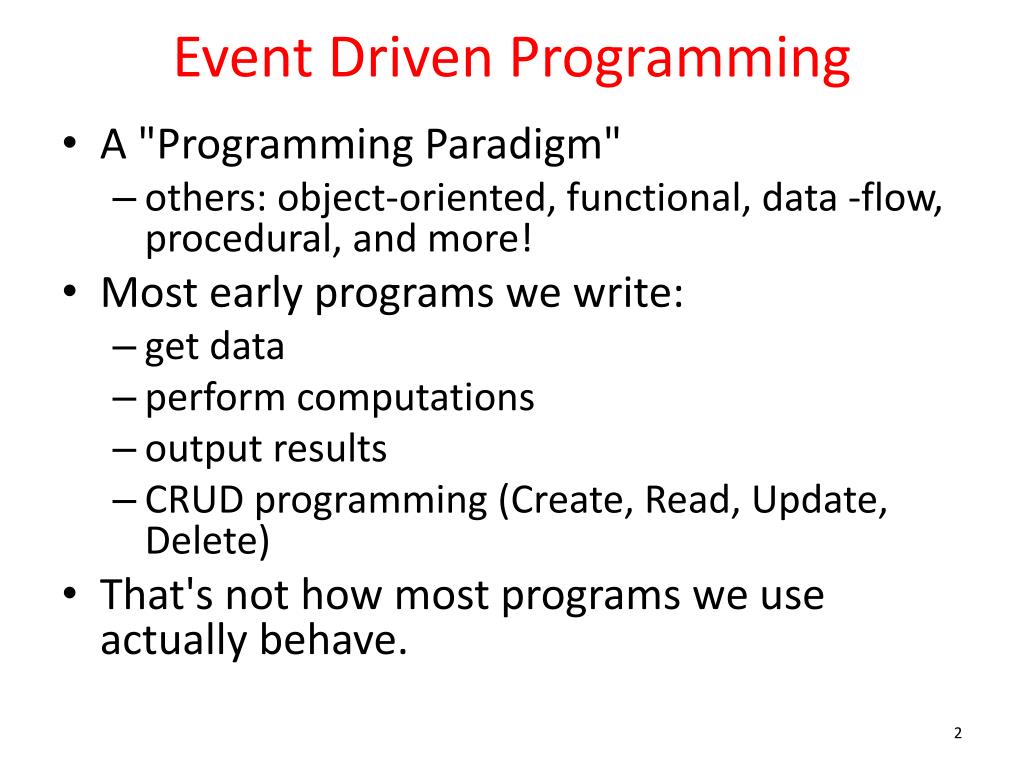 Event Driven Programming

• A "Programming Paradigm"
– others: object-oriented, functional, data -flow, procedural, and more!
• Most early programs we write:
– get data
– perform computations
– output results
– CRUD programming (Create, Read, Update, Delete)
• That's not how most programs we use actually behave.

2